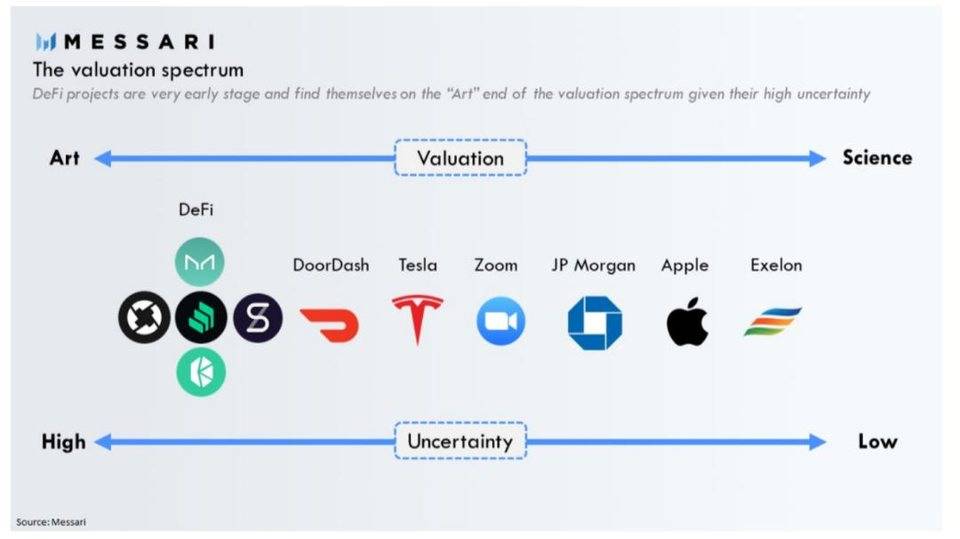 MESSARI
The valuation spectrum
DeFi projects are very early stage and find themselves on the "Art" end of the valuation spectrum given their high uncertainty

Art
Valuation
Science

DeFi
DoorDash
Tesla
Zoom
JP Morgan
Apple
Exelon

High
Uncertainty
Low

Source: Messari